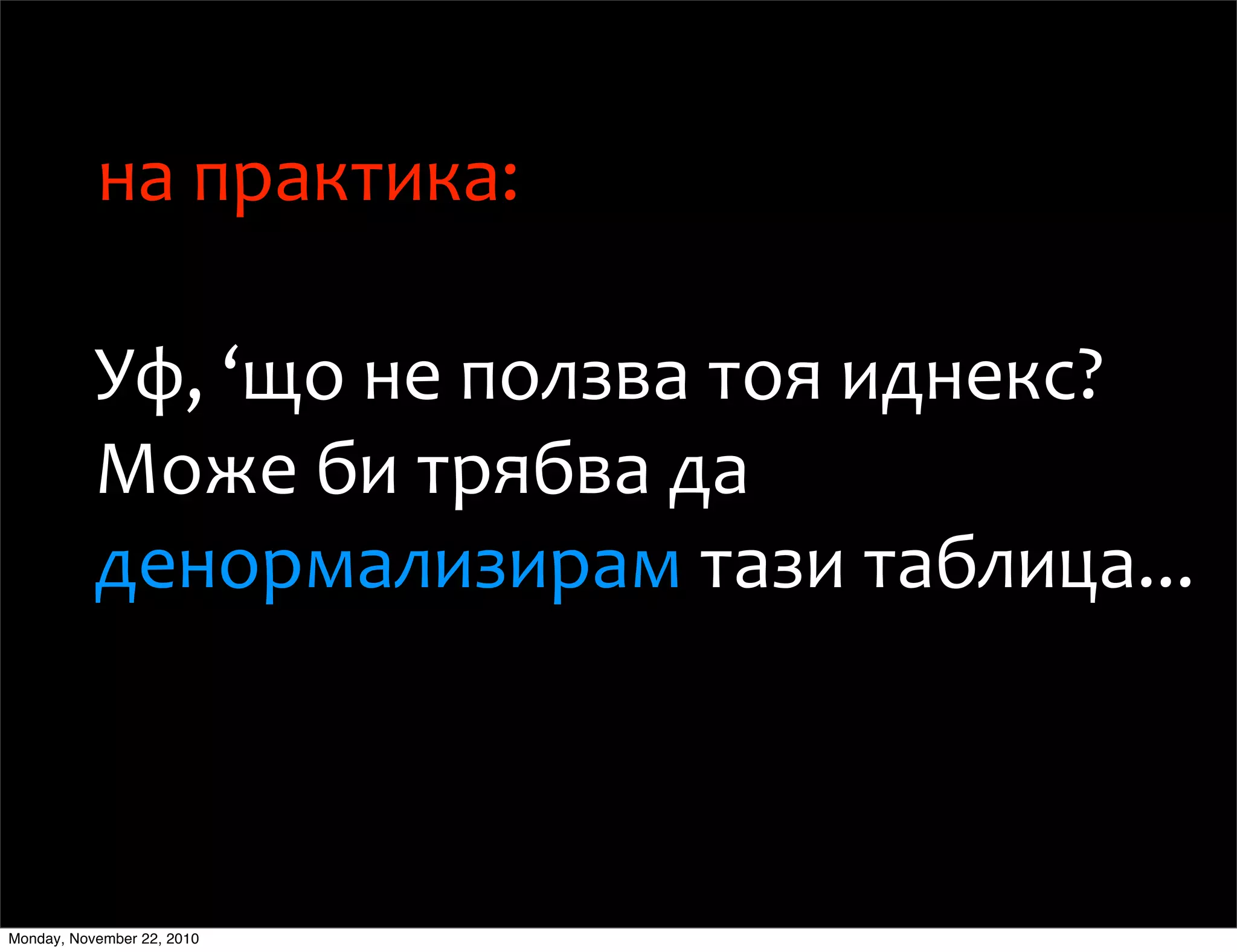 на практика:

Уф, ‘що не ползва тоя иднекс? Може би трябва да денормализирам тази таблица...

Monday, November 22, 2010